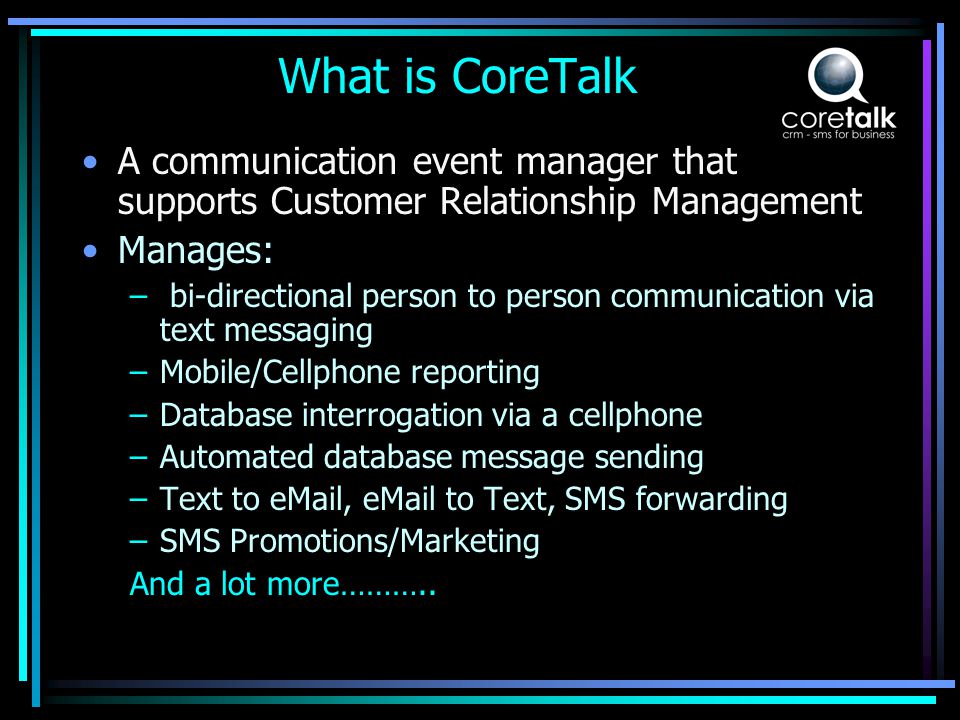 What is CoreTalk

coretalk
crm - sms for business

• A communication event manager that supports Customer Relationship Management
• Manages:
– bi-directional person to person communication via text messaging
– Mobile/Cellphone reporting
– Database interrogation via a cellphone
– Automated database message sending
– Text to eMail, eMail to Text, SMS forwarding
– SMS Promotions/Marketing
And a lot more……….